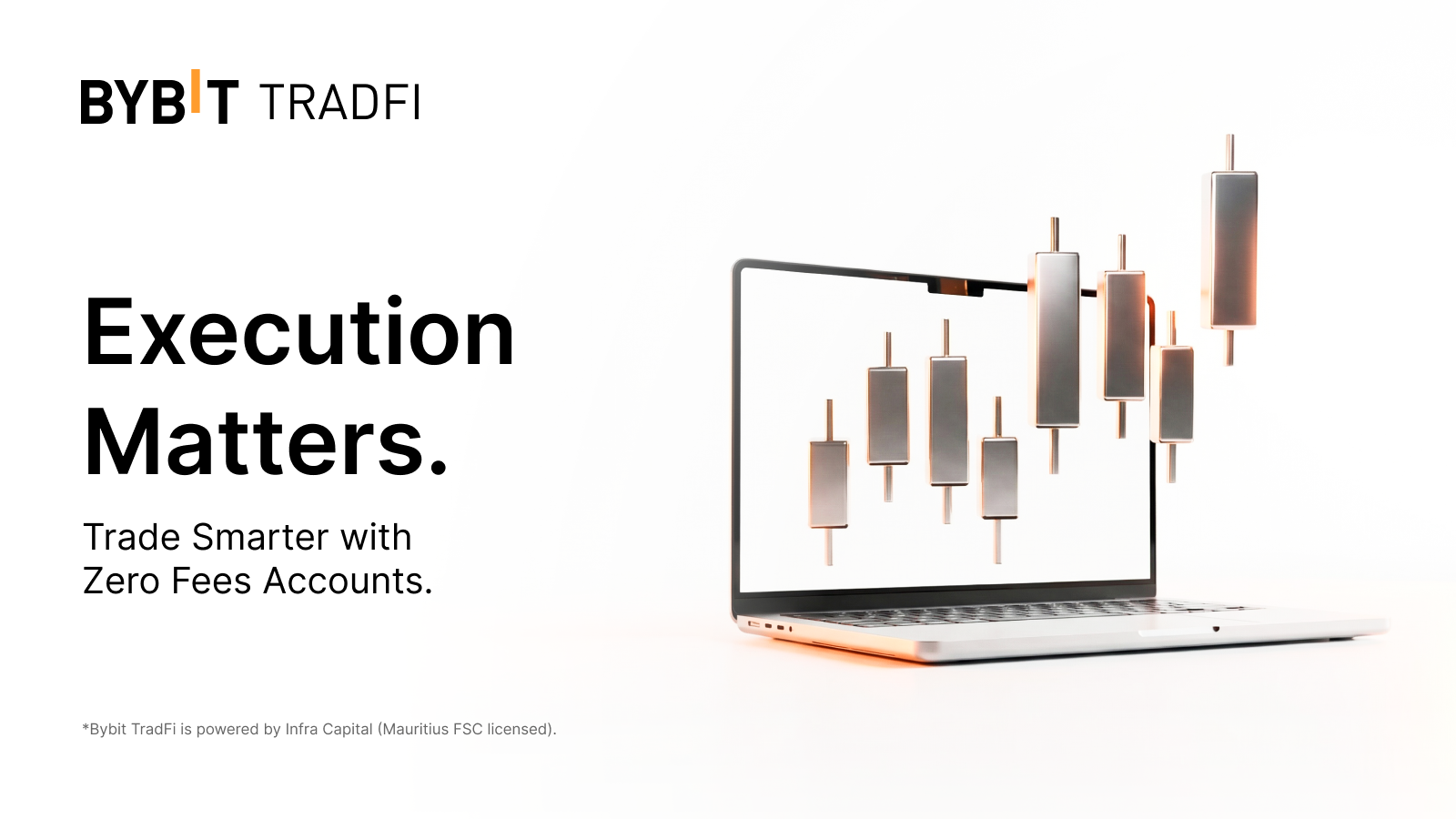 BYBIT TRADFI

Execution Matters.

Trade Smarter with Zero Fees Accounts.

*Bybit TradFi is powered by Infra Capital (Mauritius FSC licensed).